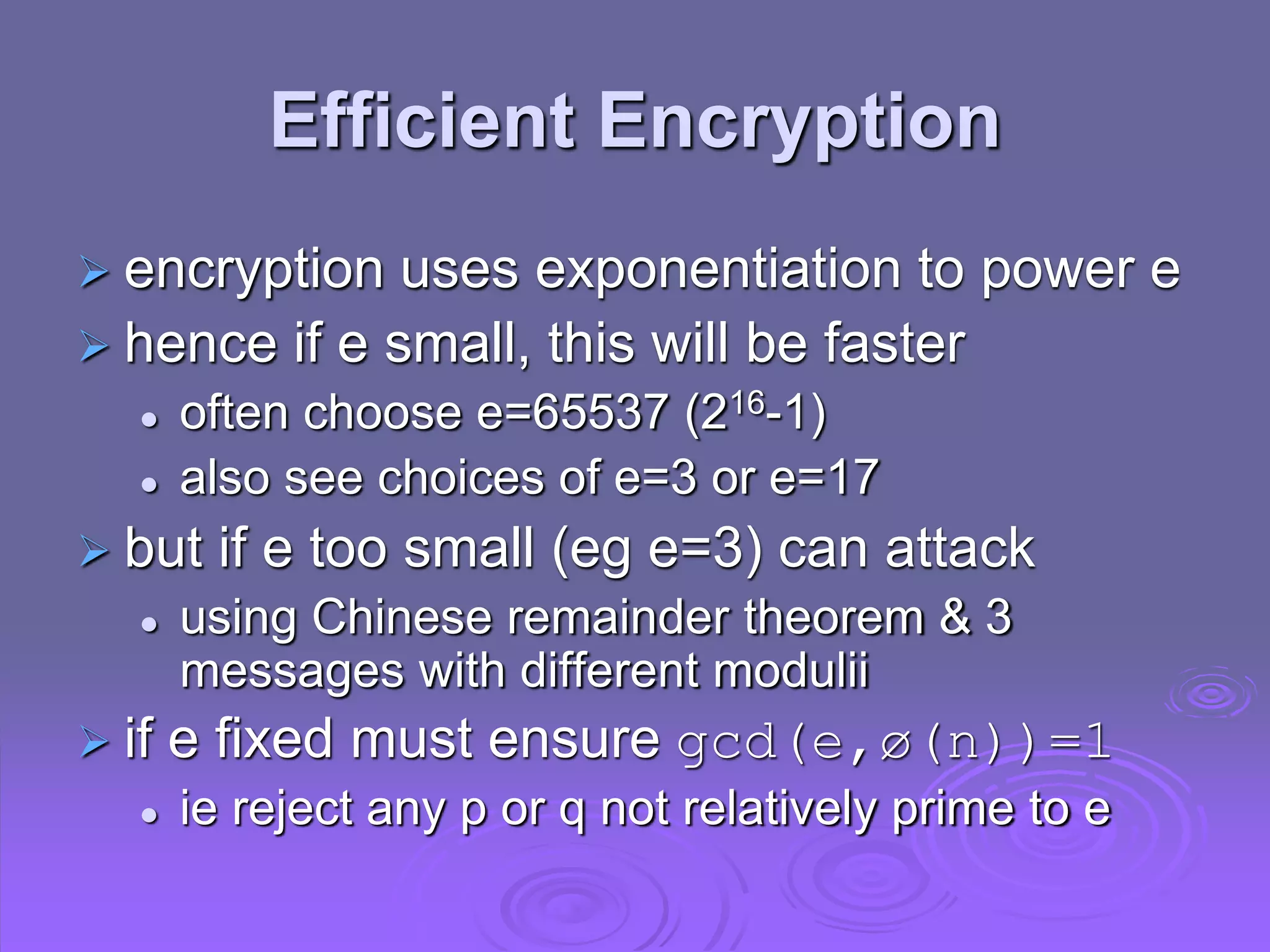 Efficient Encryption

➢ encryption uses exponentiation to power e
➢ hence if e small, this will be faster
• often choose e=65537 ($2^{16}$-1)
• also see choices of e=3 or e=17
➢ but if e too small (eg e=3) can attack
• using Chinese remainder theorem & 3 messages with different modulii
➢ if e fixed must ensure gcd(e,ø(n))=1
• ie reject any p or q not relatively prime to e